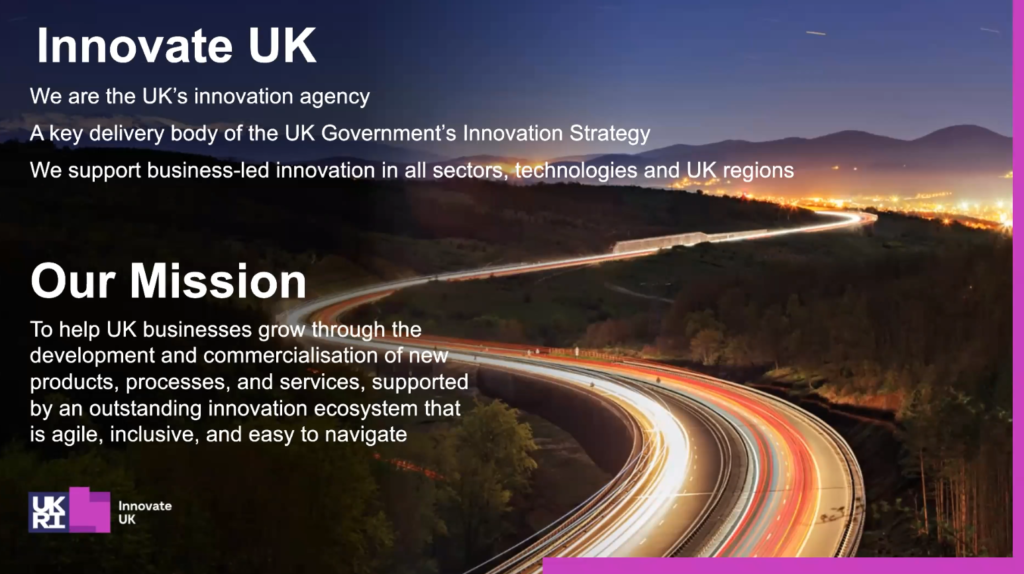 Innovate UK

We are the UK's innovation agency

A key delivery body of the UK Government's Innovation Strategy

We support business-led innovation in all sectors, technologies and UK regions

Our Mission

To help UK businesses grow through the development and commercialisation of new products, processes, and services, supported by an outstanding innovation ecosystem that is agile, inclusive, and easy to navigate

UK RI Innovate UK